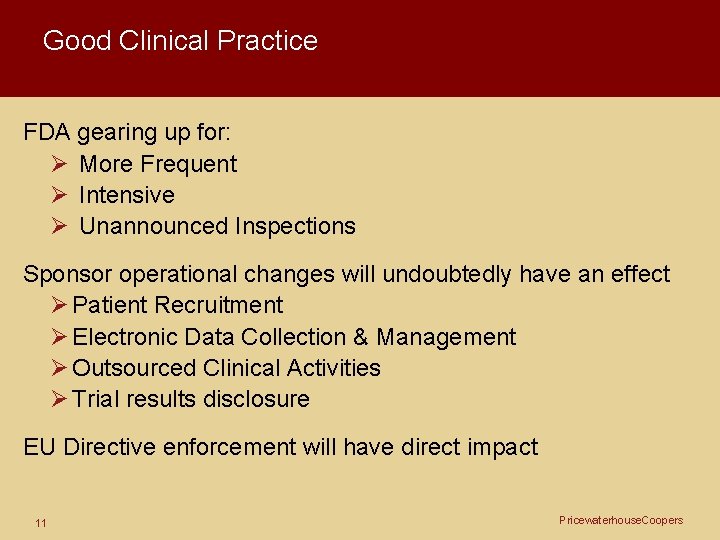 Good Clinical Practice

FDA gearing up for:
➢ More Frequent
➢ Intensive
➢ Unannounced Inspections

Sponsor operational changes will undoubtedly have an effect
➢ Patient Recruitment
➢ Electronic Data Collection & Management
➢ Outsourced Clinical Activities
➢ Trial results disclosure

EU Directive enforcement will have direct impact

11

PricewaterhouseCoopers